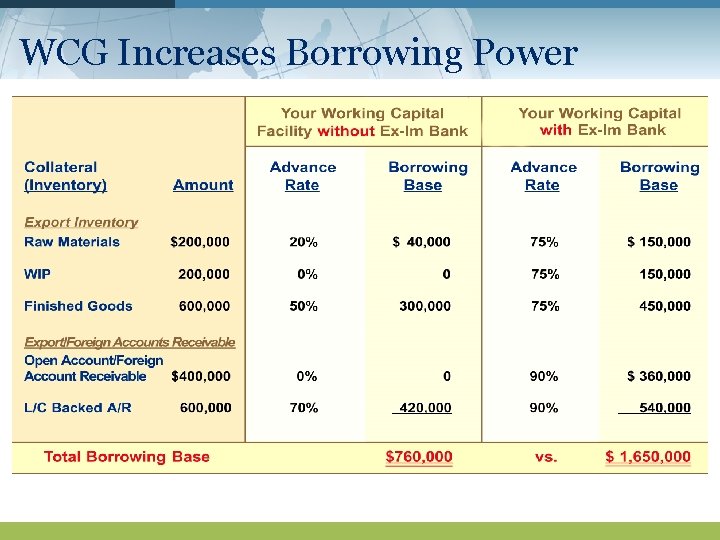 WCG Increases Borrowing Power

| | | Your Working Capital Facility without Ex-Im Bank | | Your Working Capital with Ex-Im Bank | |
|---|---|---|---|---|---|
| Collateral (Inventory) | Amount | Advance Rate | Borrowing Base | Advance Rate | Borrowing Base |
| Export Inventory | | | | | |
| Raw Materials | $200,000 | 20% | $ 40,000 | 75% | $ 150,000 |
| WIP | 200,000 | 0% | 0 | 75% | 150,000 |
| Finished Goods | 600,000 | 50% | 300,000 | 75% | 450,000 |
| Export/Foreign Accounts Receivable | | | | | |
| Open Account/Foreign Account Receivable | $400,000 | 0% | 0 | 90% | $ 360,000 |
| L/C Backed A/R | 600,000 | 70% | 420,000 | 90% | 540,000 |
| Total Borrowing Base | | | $760,000 | vs. | $ 1,650,000 |